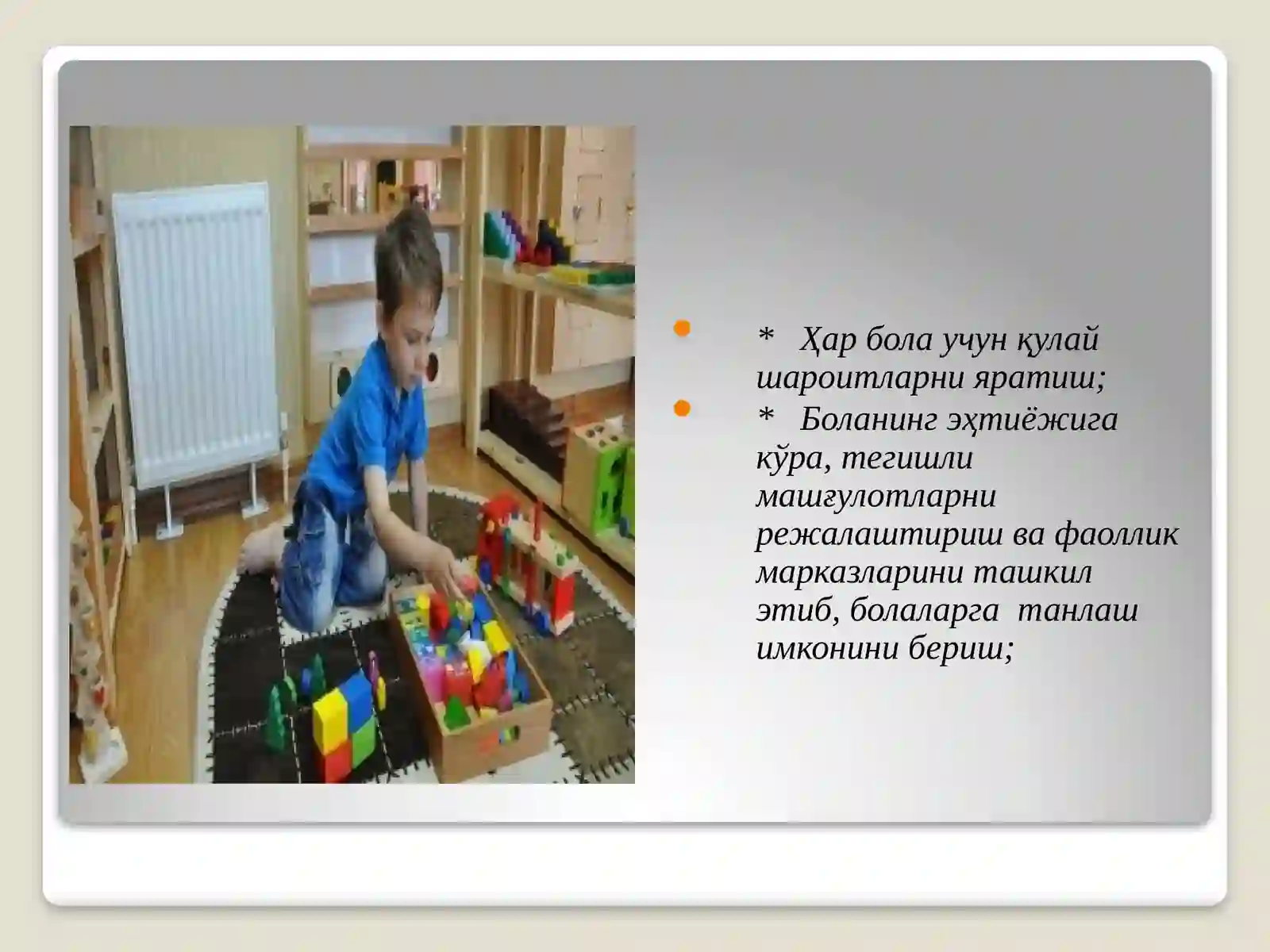 * Ҳар бола учун қулай шароитларни яратиш;

* Боланинг эҳтиёжига кўра, тегишли машғулотларни режалаштириш ва фаоллик марказларини ташкил этиб, болаларга танлаш имконини бериш;